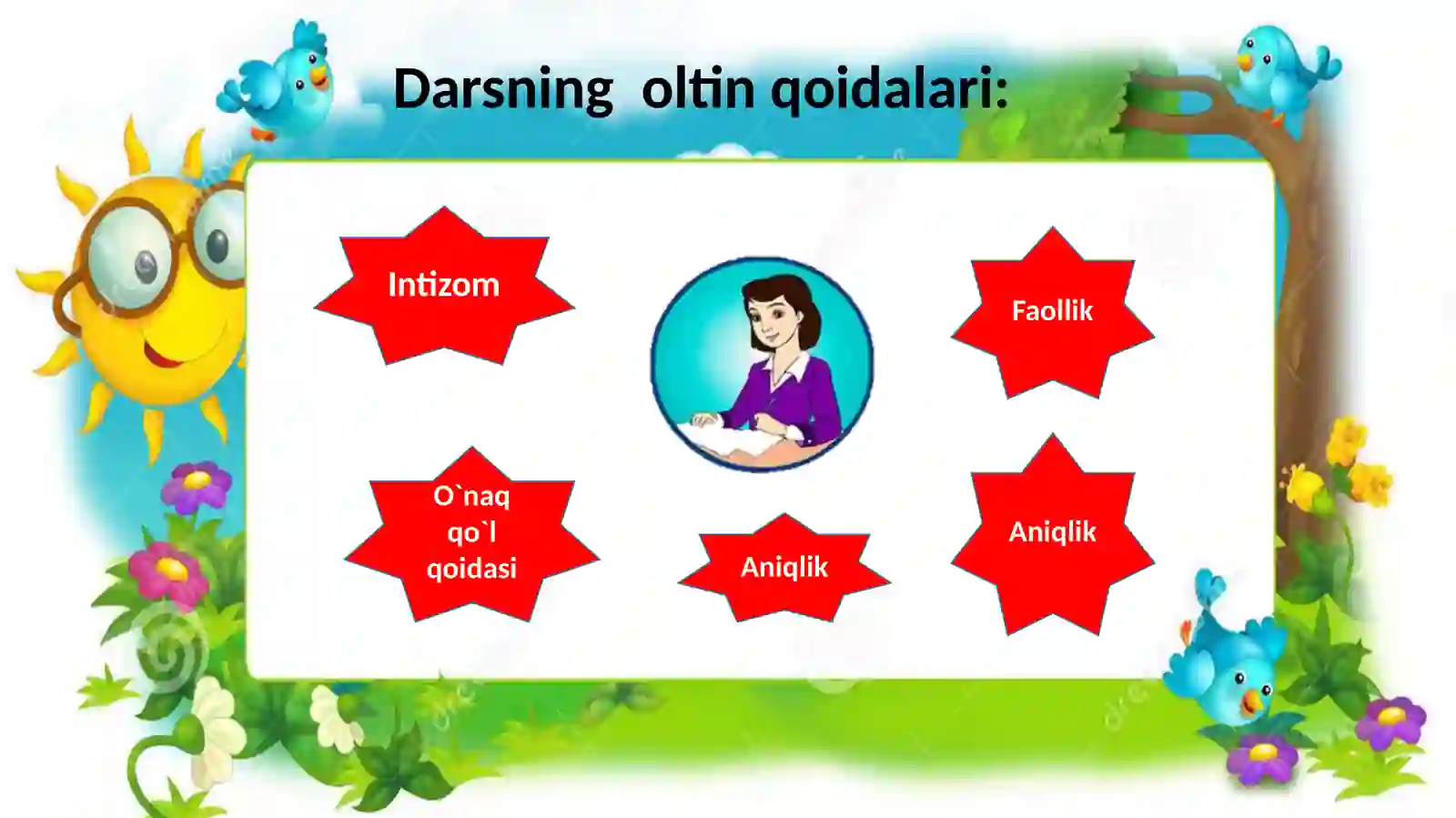 Darsning oltin qoidalari:

Intizom

Faollik

O`naq qo`l qoidasi

Aniqlik

Aniqlik